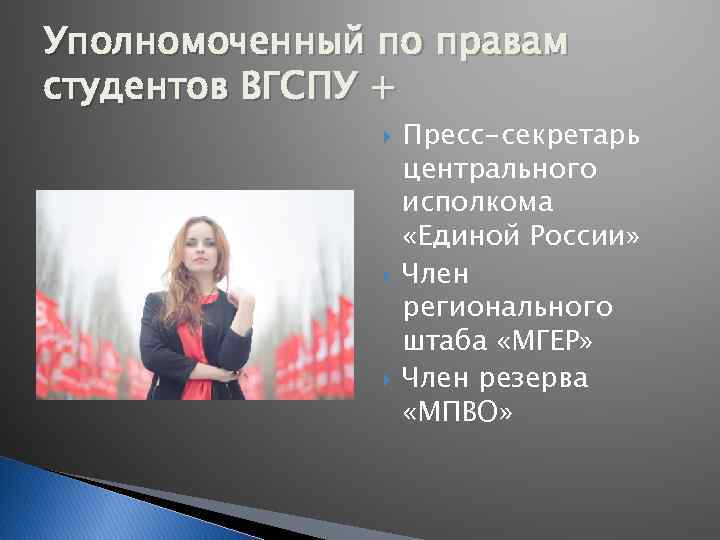 Уполномоченный по правам студентов ВГСПУ +

Пресс-секретарь центрального исполкома «Единой России»

Член регионального штаба «МГЕР»

Член резерва «МПВО»